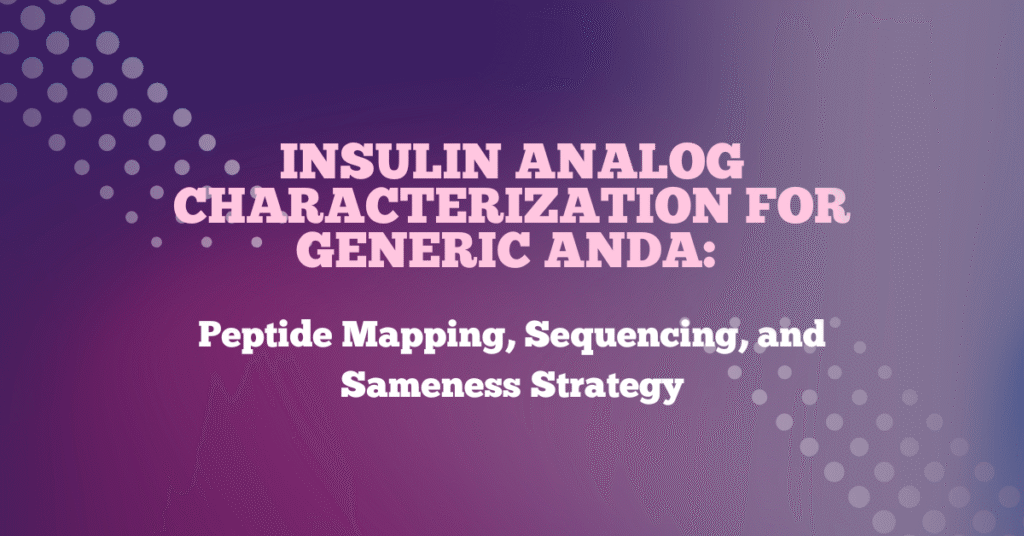 INSULIN ANALOG CHARACTERIZATION FOR GENERIC ANDA:

Peptide Mapping, Sequencing, and Sameness Strategy